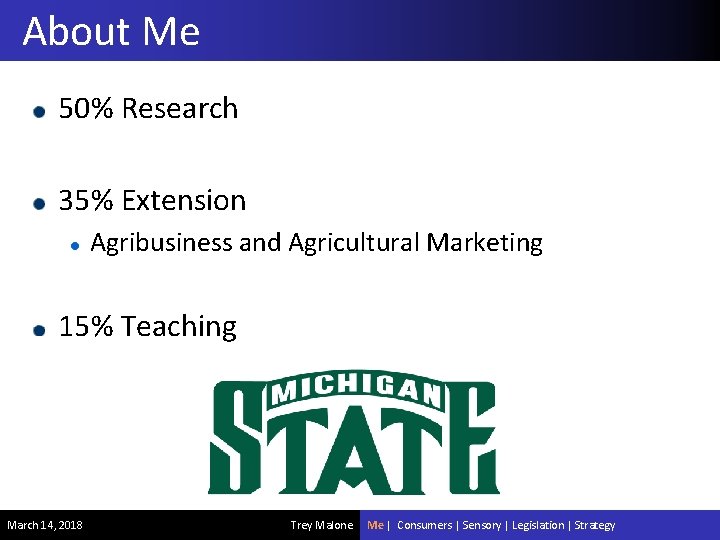 About Me

50% Research

35% Extension

Agribusiness and Agricultural Marketing

15% Teaching

MICHIGAN STATE

March 14, 2018 Trey Malone Me | Consumers | Sensory | Legislation | Strategy